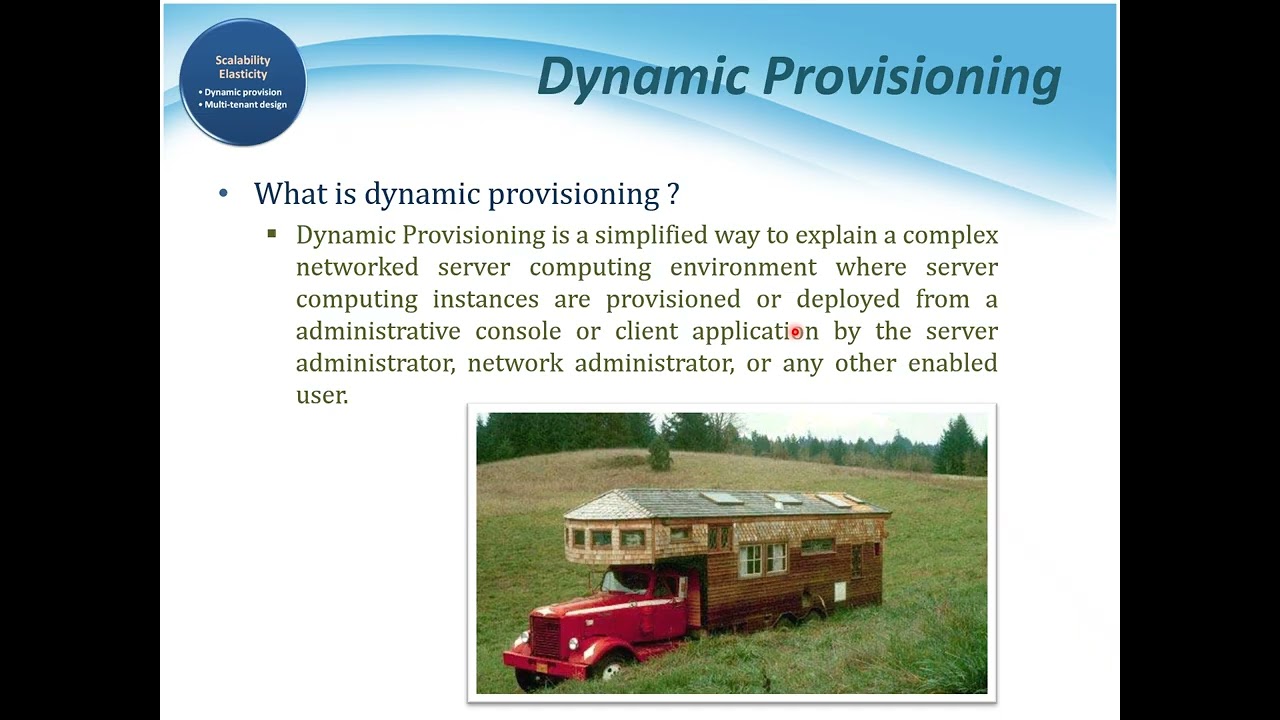 Scalability
Elasticity
• Dynamic provision
• Multi-tenant design

Dynamic Provisioning

• What is dynamic provisioning ?
▪ Dynamic Provisioning is a simplified way to explain a complex networked server computing environment where server computing instances are provisioned or deployed from a administrative console or client application by the server administrator, network administrator, or any other enabled user.